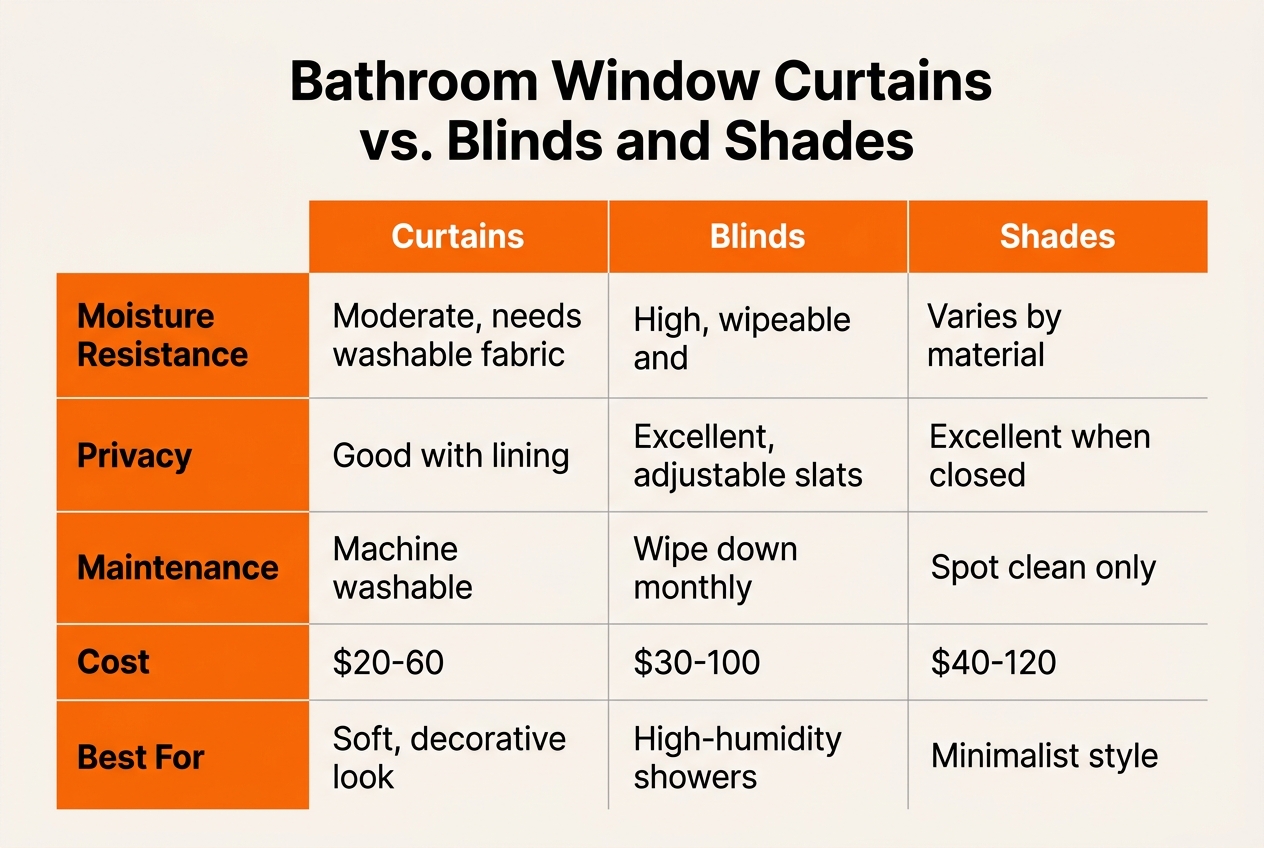 Bathroom Window Curtains vs. Blinds and Shades

| | Curtains | Blinds | Shades |
|---|---|---|---|
| Moisture Resistance | Moderate, needs washable fabric | High, wipeable and | Varies by material |
| Privacy | Good with lining | Excellent, adjustable slats | Excellent when closed |
| Maintenance | Machine washable | Wipe down monthly | Spot clean only |
| Cost | \$20-60 | \$30-100 | \$40-120 |
| Best For | Soft, decorative look | High-humidity showers | Minimalist style |